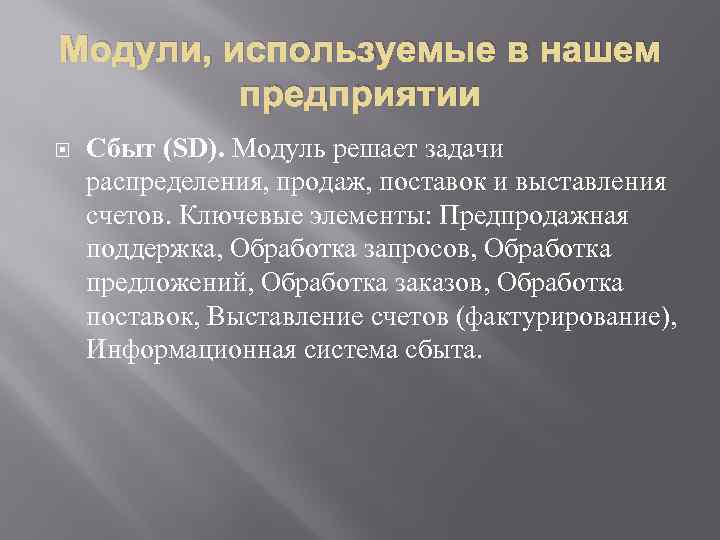 Модули, используемые в нашем предприятии

Сбыт (SD). Модуль решает задачи распределения, продаж, поставок и выставления счетов. Ключевые элементы: Предпродажная поддержка, Обработка запросов, Обработка предложений, Обработка заказов, Обработка поставок, Выставление счетов (фактурирование), Информационная система сбыта.